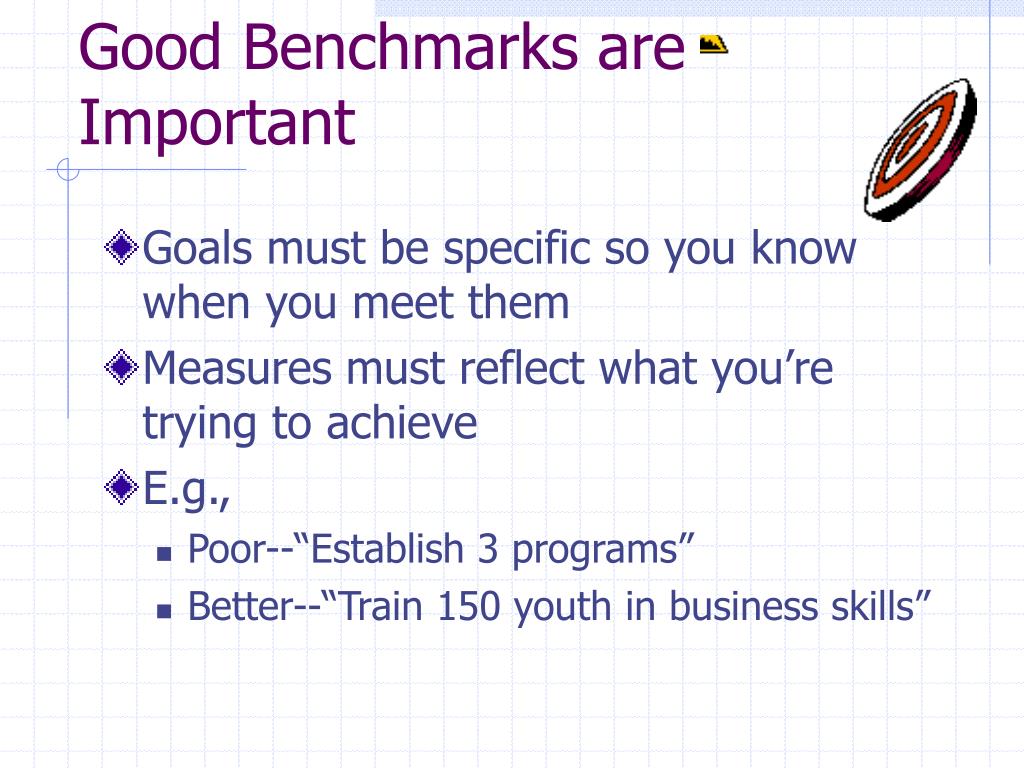 Good Benchmarks are Important

Goals must be specific so you know when you meet them

Measures must reflect what you’re trying to achieve

E.g.,

Poor--“Establish 3 programs”

Better--“Train 150 youth in business skills”